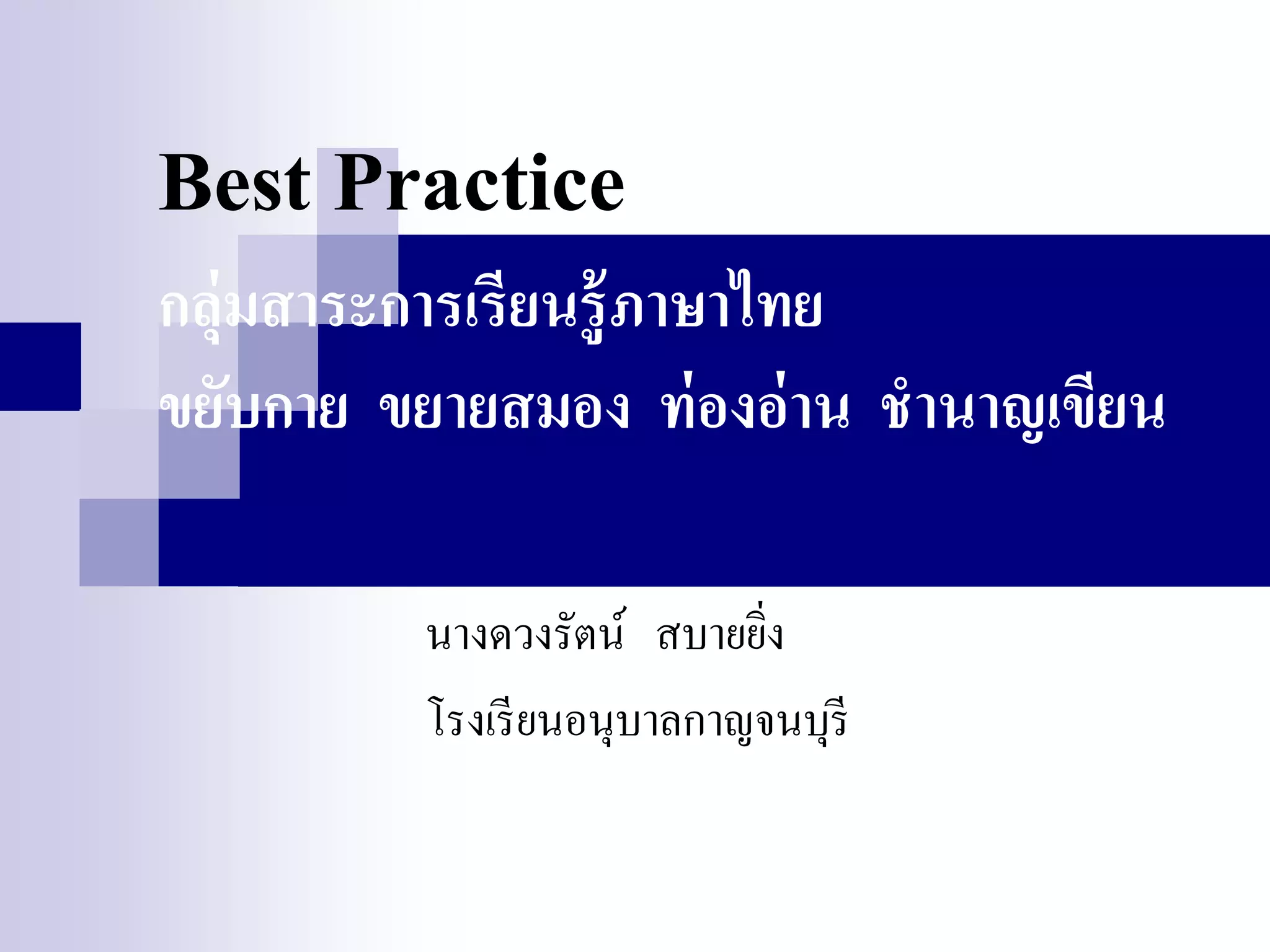 Best Practice

กลุ่มสาระการเรียนรู้ภาษาไทย

ขยับกาย ขยายสมอง ท่องอ่าน ชำนาญเขียน

นางดวงรัตน์ สบายยิ่ง

โรงเรียนอนุบาลกาญจนบุรี